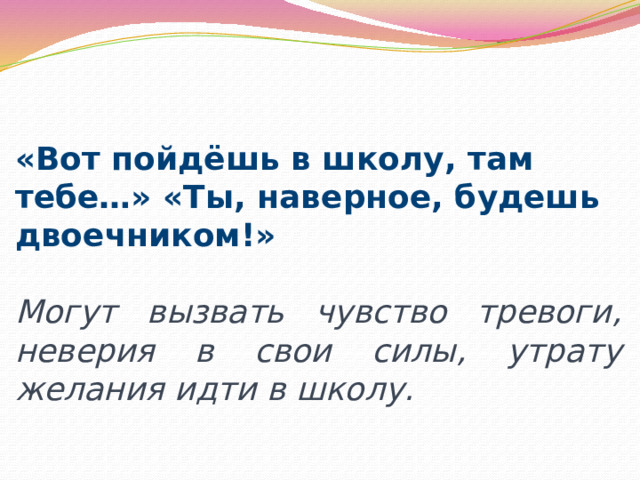 «Вот пойдёшь в школу, там тебе…» «Ты, наверное, будешь двоечником!»

Могут вызвать чувство тревоги, неверия в свои силы, утрату желания идти в школу.